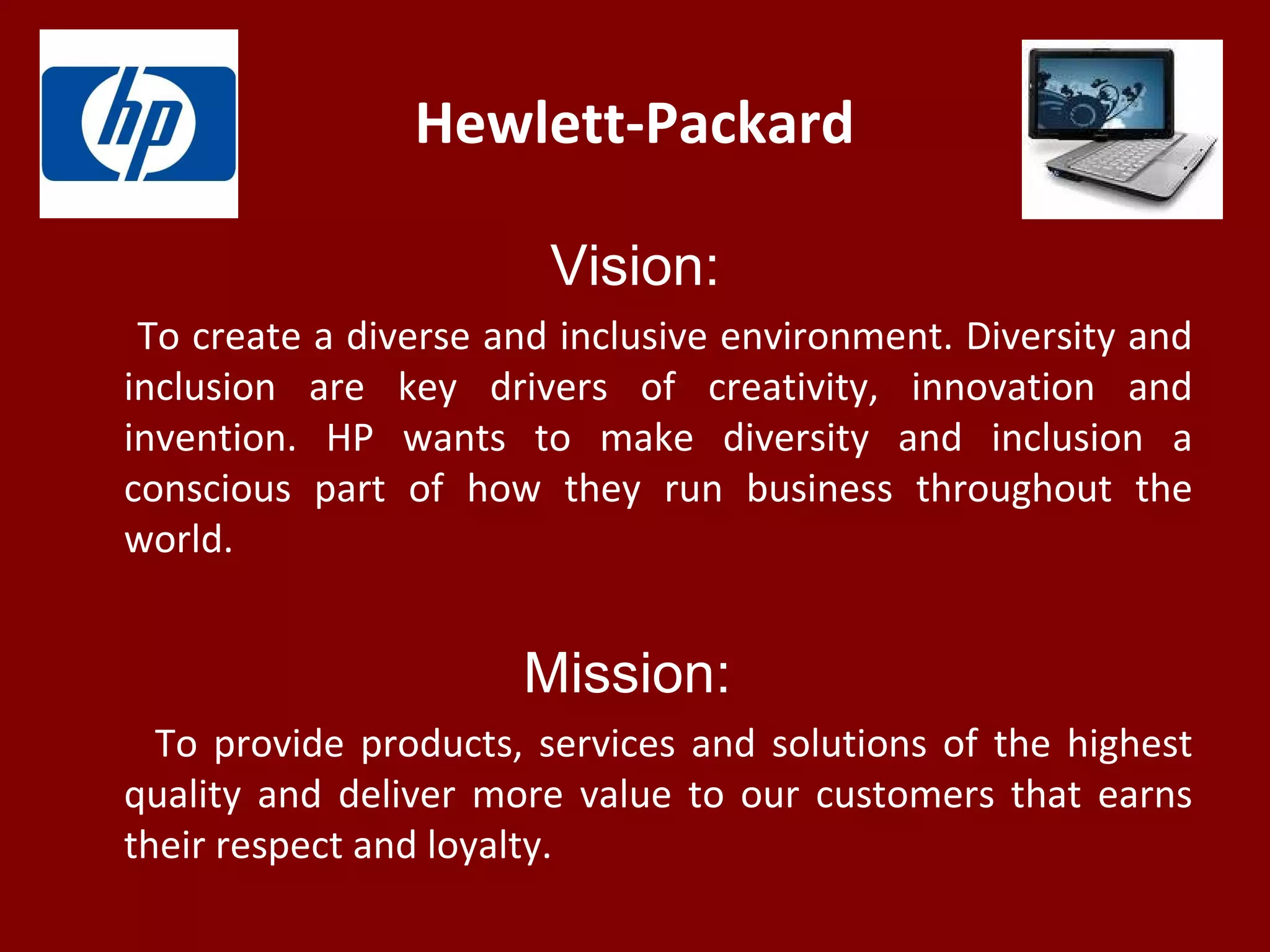 hp

Hewlett-Packard

Vision:

To create a diverse and inclusive environment. Diversity and inclusion are key drivers of creativity, innovation and invention. HP wants to make diversity and inclusion a conscious part of how they run business throughout the world.

Mission:

To provide products, services and solutions of the highest quality and deliver more value to our customers that earns their respect and loyalty.